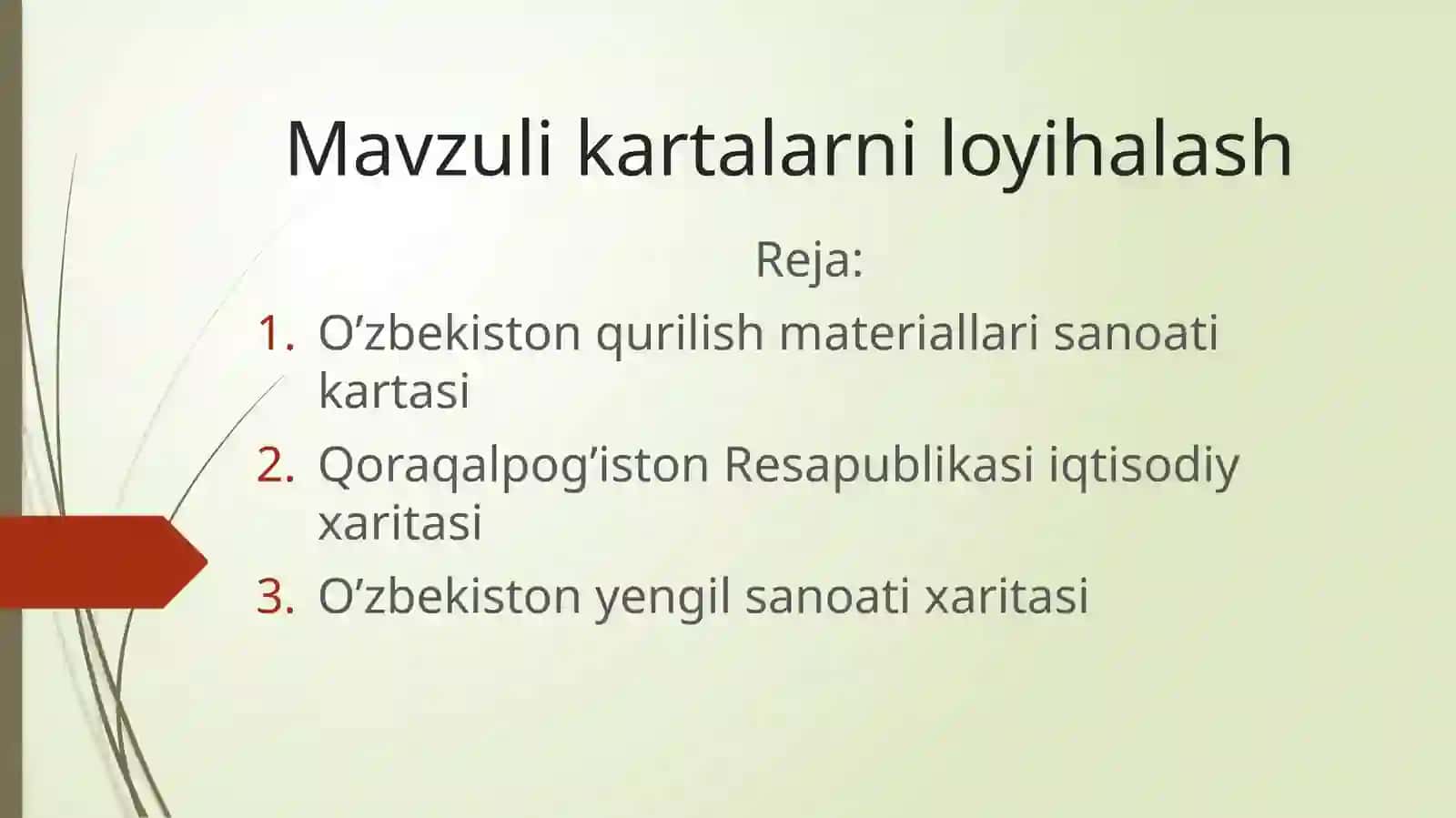 Mavzuli kartalarni loyihalash

Reja:

1. O’zbekiston qurilish materiallari sanoati kartasi
2. Qoraqalpog’iston Resapublikasi iqtisodiy xaritasi
3. O’zbekiston yengil sanoati xaritasi